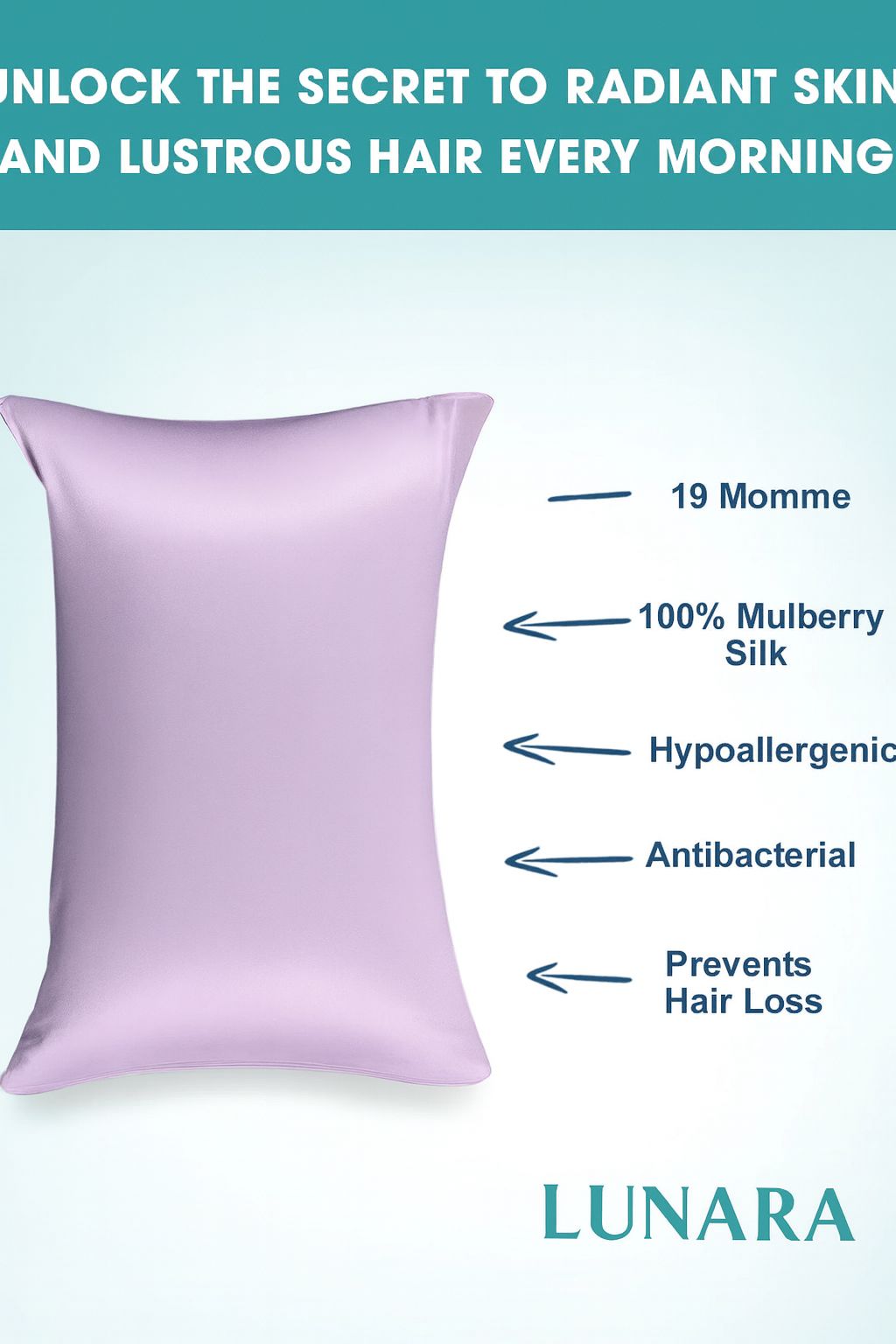 UNLOCK THE SECRET TO RADIANT SKIN AND LUSTROUS HAIR EVERY MORNING

19 Momme

100% Mulberry Silk

Hypoallergenic

Antibacterial

Prevents Hair Loss

LUNARA